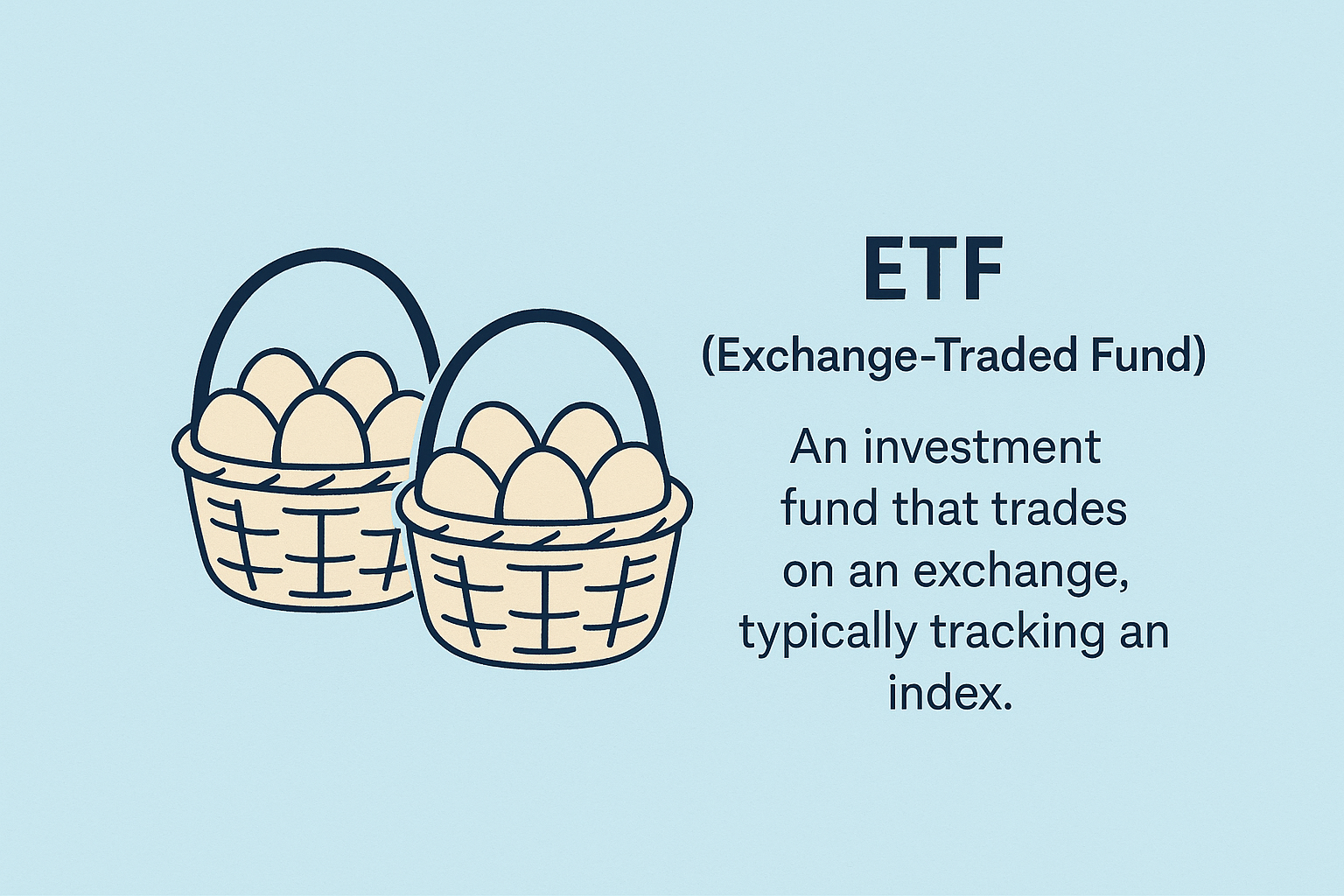 ETF

(Exchange-Traded Fund)

An investment fund that trades on an exchange, typically tracking an index.